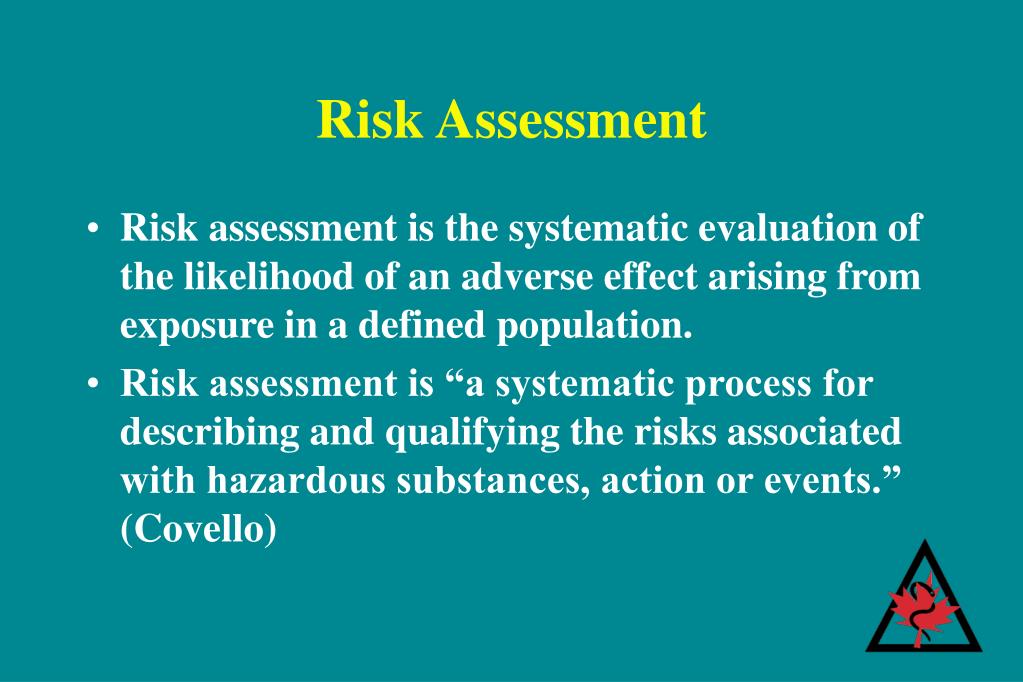 Risk Assessment

• Risk assessment is the systematic evaluation of the likelihood of an adverse effect arising from exposure in a defined population.

• Risk assessment is “a systematic process for describing and qualifying the risks associated with hazardous substances, action or events.” (Covello)